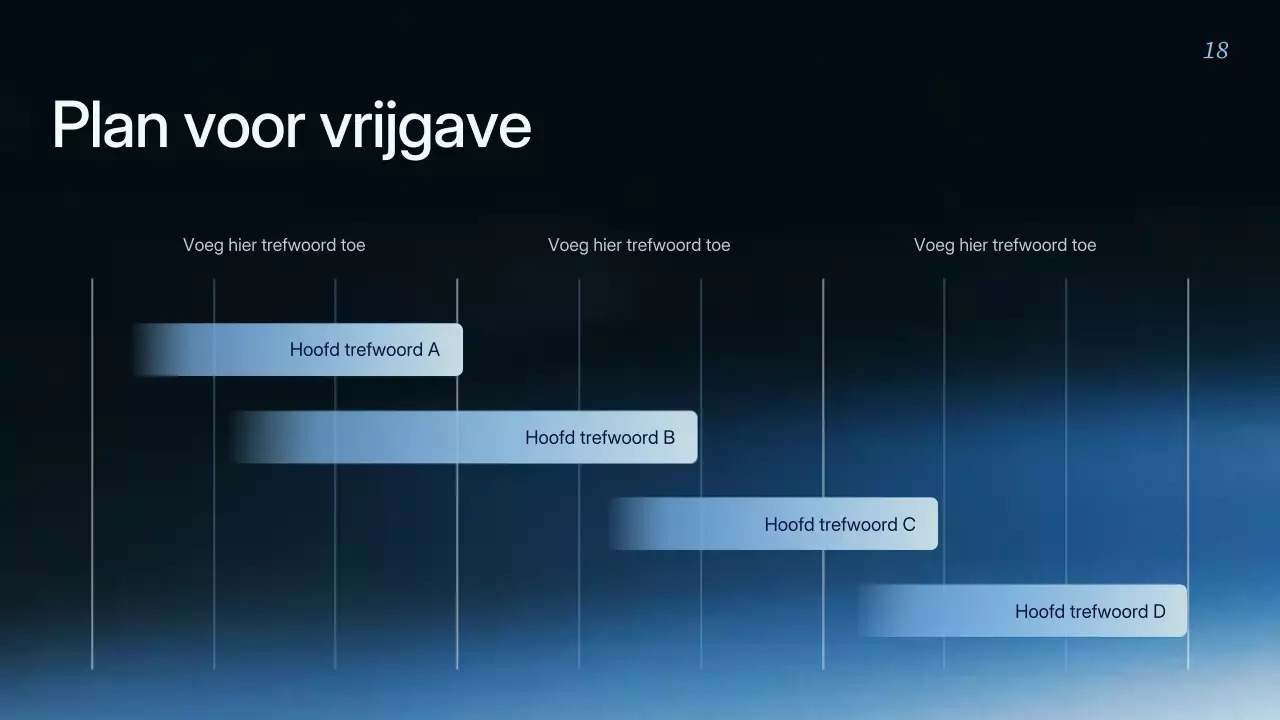 18

Plan voor vrijgave

Voeg hier trefwoord toe

Voeg hier trefwoord toe

Voeg hier trefwoord toe

Hoofd trefwoord A

Hoofd trefwoord B

Hoofd trefwoord C

Hoofd trefwoord D